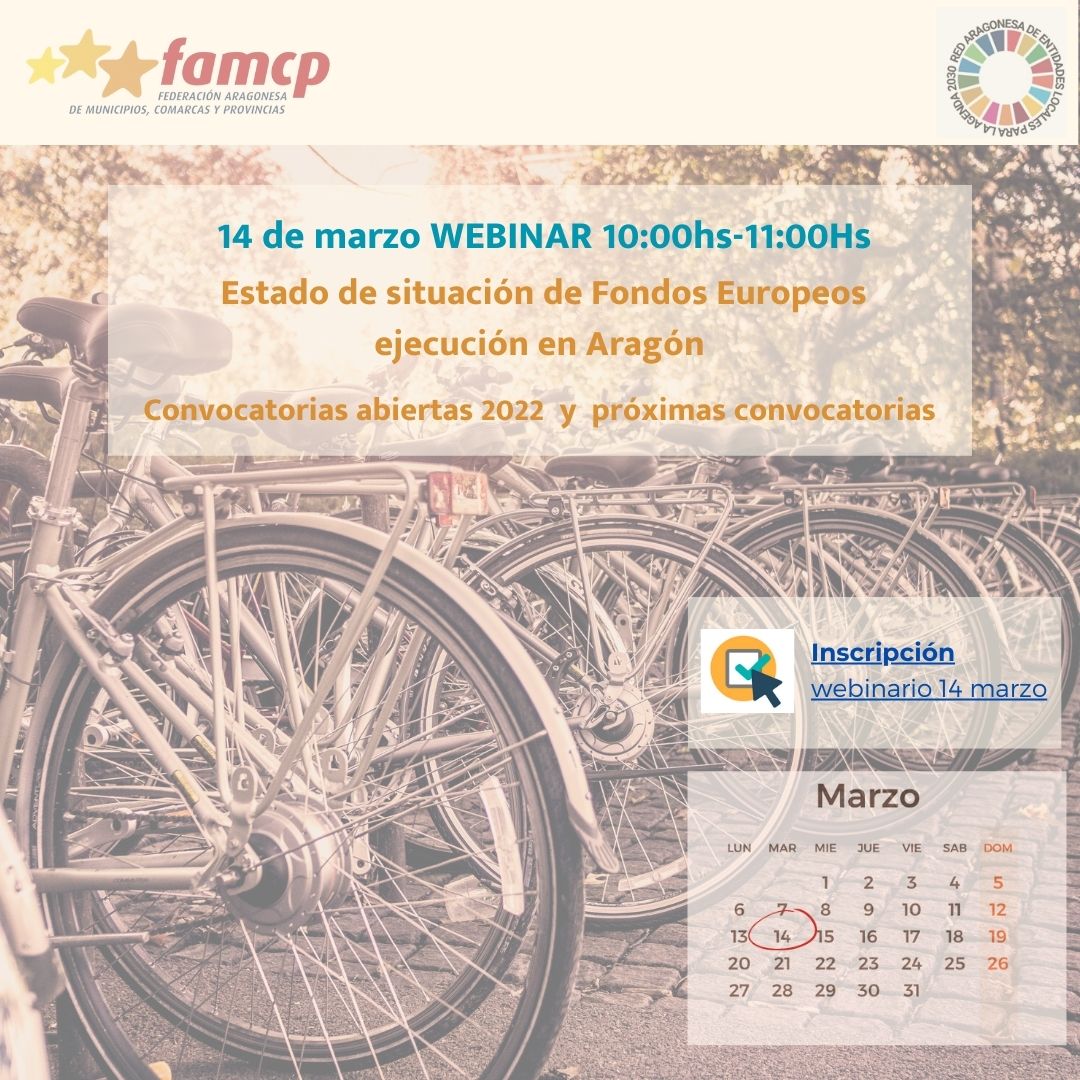 famcp
FEDERACIÓN ARAGONESA DE MUNICIPIOS, COMARCAS Y PROVINCIAS

RED ARAGONESA DE ENTIDADES LOCALES PARA LA AGENDA 2030

14 de marzo WEBINAR 10:00hs-11:00Hs
Estado de situación de Fondos Europeos ejecución en Aragón
Convocatorias abiertas 2022 y próximas convocatorias

Inscripción
webinario 14 marzo

Marzo

| LUN | MAR | MIE | JUE | VIE | SAB | DOM |
|---|---|---|---|---|---|---|
| | | 1 | 2 | 3 | 4 | 5 |
| 6 | 7 | 8 | 9 | 10 | 11 | 12 |
| 13 | 14 | 15 | 16 | 17 | 18 | 19 |
| 20 | 21 | 22 | 23 | 24 | 25 | 26 |
| 27 | 28 | 29 | 30 | 31 | | |